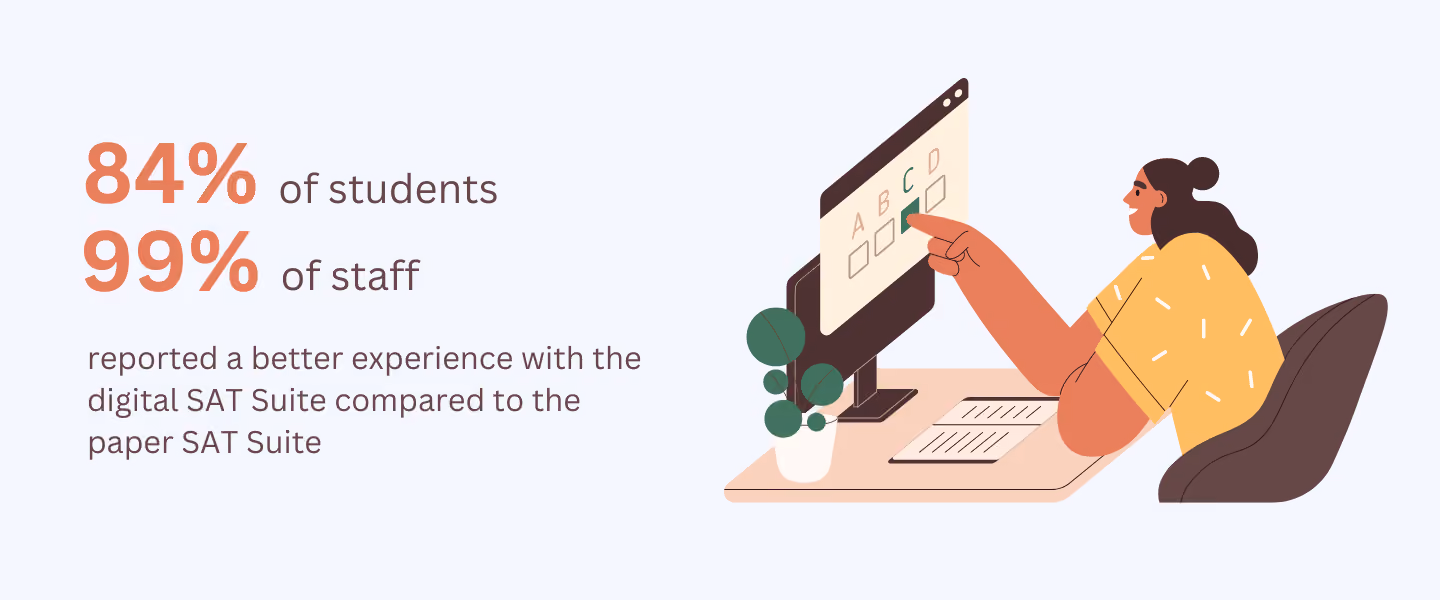 84% of students
99% of staff

reported a better experience with the digital SAT Suite compared to the paper SAT Suite

A B C D